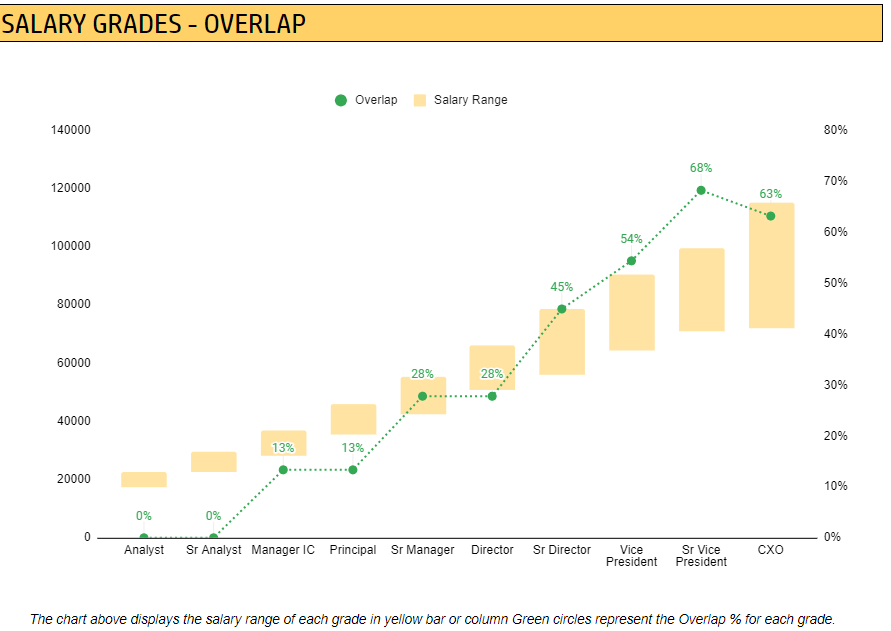 SALARY GRADES - OVERLAP

Overlap Salary Range

140000
120000
100000
80000
60000
40000
20000
0

80%
70%
60%
50%
40%
30%
20%
10%
0%

0% 0% 13% 13% 28% 28% 45% 54% 68% 63%

Analyst
Sr Analyst
Manager IC
Principal
Sr Manager
Director
Sr Director
Vice President
Sr Vice President
CXO

The chart above displays the salary range of each grade in yellow bar or column Green circles represent the Overlap % for each grade.